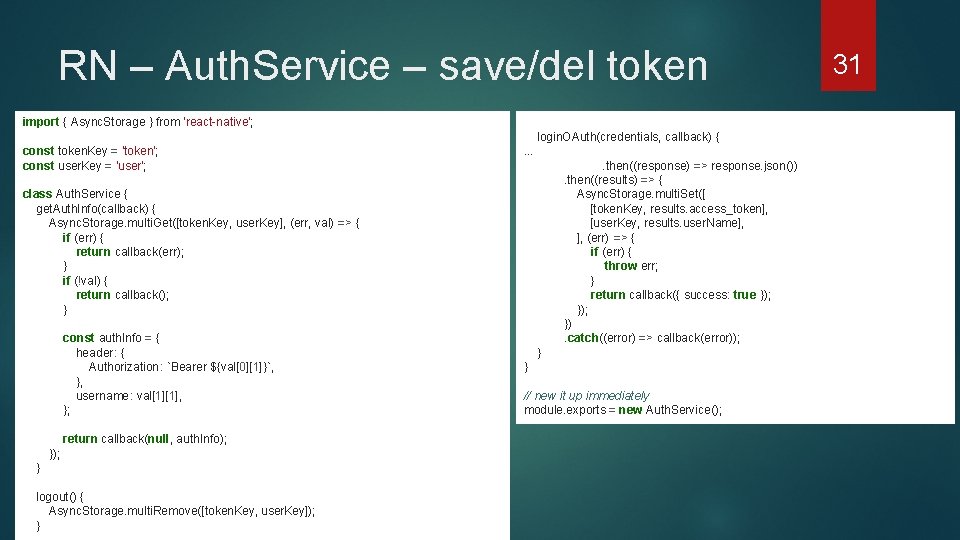 RN – AuthService – save/del token

31

import { AsyncStorage } from 'react-native';

const tokenKey = 'token';
const userKey = 'user';

class AuthService {
  getAuthInfo(callback) {
    AsyncStorage.multiGet([tokenKey, userKey], (err, val) => {
      if (err) {
        return callback(err);
      }
      if (!val) {
        return callback();
      }

      const authInfo = {
        header: {
          Authorization: `Bearer ${val[0][1]}`,
        },
        username: val[1][1],
      };

      return callback(null, authInfo);
    });
  }

  logout() {
    AsyncStorage.multiRemove([tokenKey, userKey]);
  }

  loginOAuth(credentials, callback) {
...
          .then((response) => response.json())
      .then((results) => {
        AsyncStorage.multiSet([
          [tokenKey, results.access_token],
          [userKey, results.userName],
        ], (err) => {
          if (err) {
            throw err;
          }
          return callback({ success: true });
        });
      })
      .catch((error) => callback(error));
  }
}

// new it up immediately
module.exports = new AuthService();